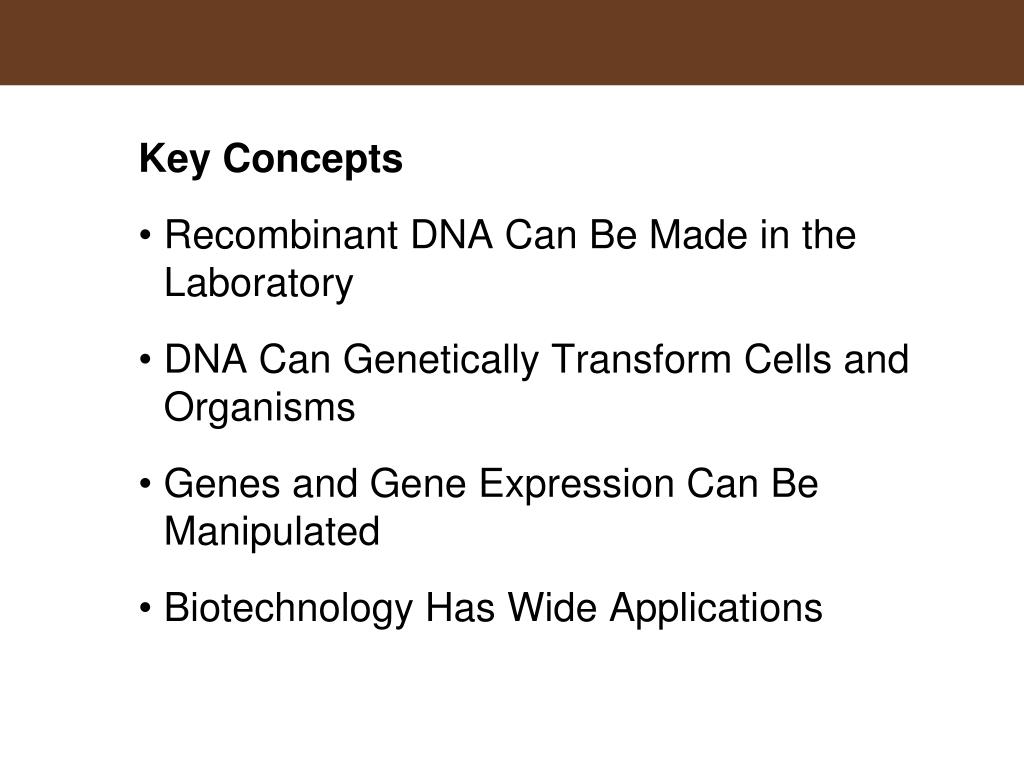 Key Concepts

• Recombinant DNA Can Be Made in the Laboratory

• DNA Can Genetically Transform Cells and Organisms

• Genes and Gene Expression Can Be Manipulated

• Biotechnology Has Wide Applications